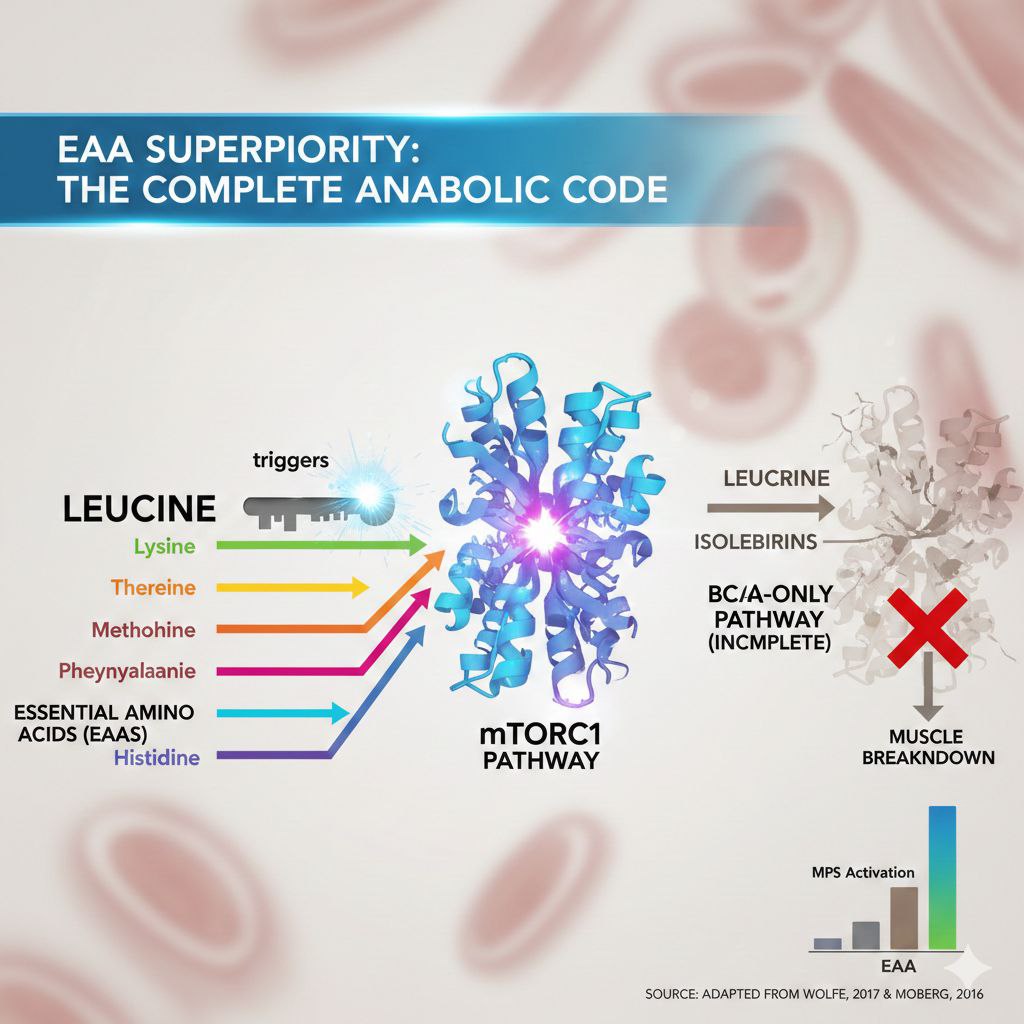 EAA SUPERPIORITY:
THE COMPLETE ANABOLIC CODE

triggers

LEUCINE

Lysine

Thereine

Methohine

Pheynyalaanie

ESSENTIAL AMINO ACIDS (EAAS)

Histidine

mTORC1 PATHWAY

LEUCRINE

ISOLEBIRINS

BC/A-ONLY PATHWAY (INCMPLETE)

MUSCLE BREAKNDOWN

MPS Activation

EAA

SOURCE: ADAPTED FROM WOLFE, 2017 & MOBERG, 2016